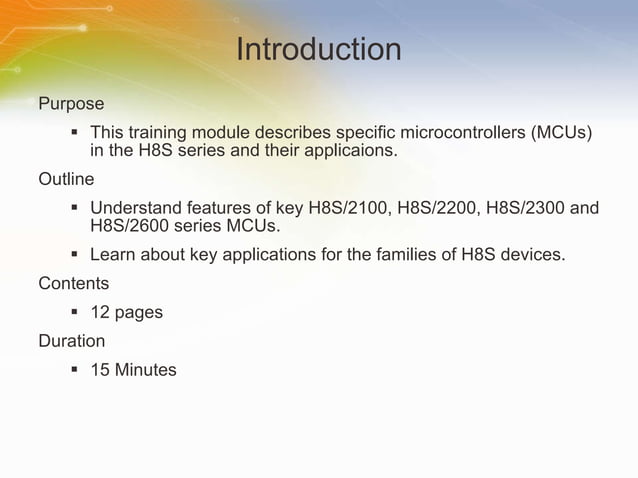 Introduction

Purpose

▪ This training module describes specific microcontrollers (MCUs) in the H8S series and their applicaions.

Outline

▪ Understand features of key H8S/2100, H8S/2200, H8S/2300 and H8S/2600 series MCUs.

▪ Learn about key applications for the families of H8S devices.

Contents

▪ 12 pages

Duration

▪ 15 Minutes